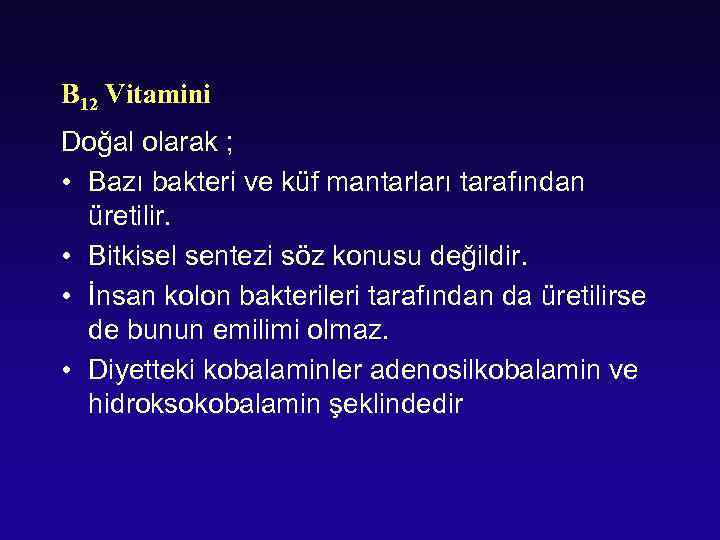 $B_{12}$ Vitamini

Doğal olarak ;

• Bazı bakteri ve küf mantarları tarafından üretilir.
• Bitkisel sentezi söz konusu değildir.
• İnsan kolon bakterileri tarafından da üretilirse de bunun emilimi olmaz.
• Diyetteki kobalaminler adenosilkobalamin ve hidroksokobalamin şeklindedir